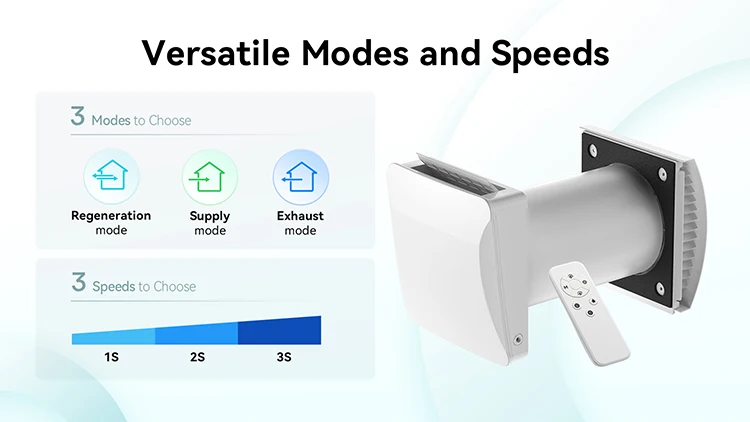 Versatile Modes and Speeds

3 Modes to Choose

Regeneration mode

Supply mode

Exhaust mode

3 Speeds to Choose

1S

2S

3S